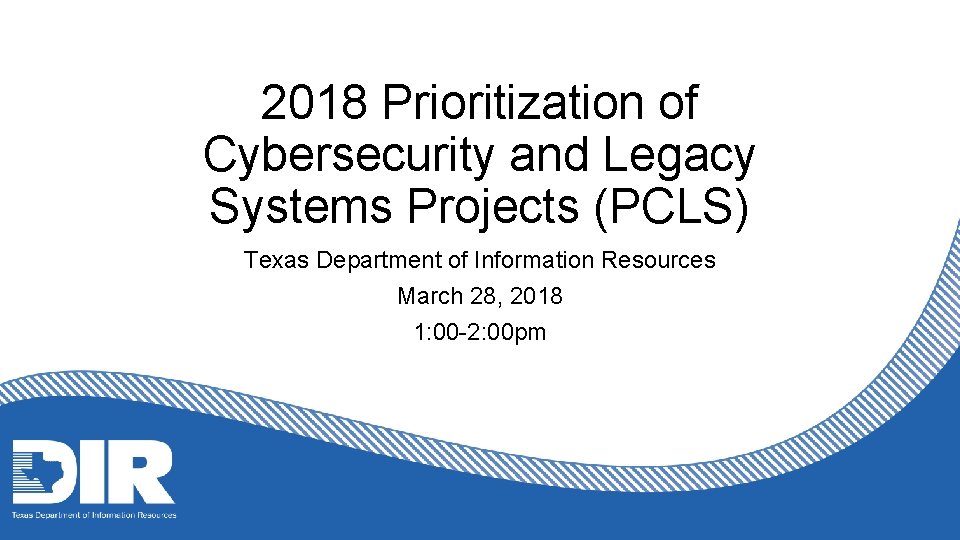 2018 Prioritization of Cybersecurity and Legacy Systems Projects (PCLS)

Texas Department of Information Resources

March 28, 2018

1:00-2:00pm

DIR

Texas Department of Information Resources